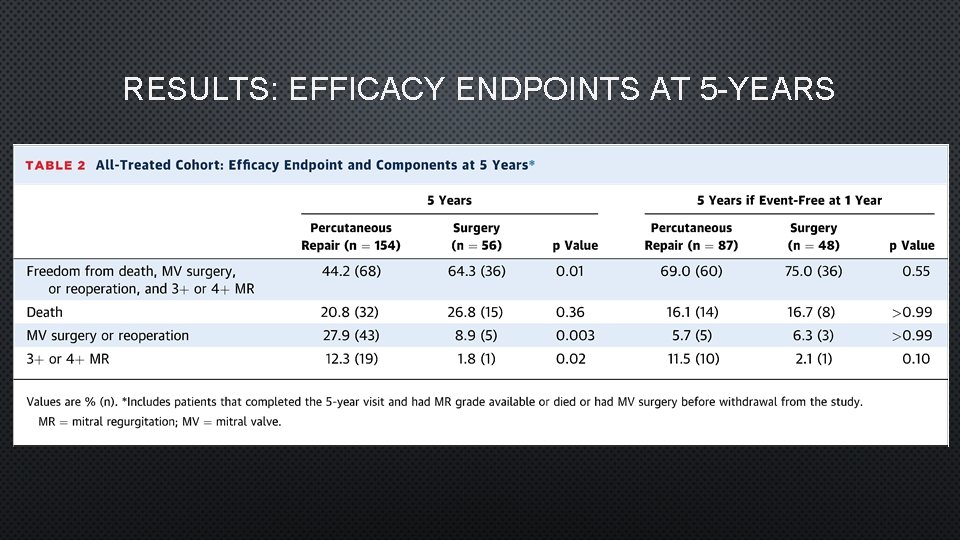 RESULTS: EFFICACY ENDPOINTS AT 5-YEARS

TABLE 2 All-Treated Cohort: Efficacy Endpoint and Components at 5 Years*

| | 5 Years | | | 5 Years if Event-Free at 1 Year | | |
|---|---|---|---|---|---|---|
| | Percutaneous Repair (n = 154) | Surgery (n = 56) | p Value | Percutaneous Repair (n = 87) | Surgery (n = 48) | p Value |
| Freedom from death, MV surgery, or reoperation, and 3+ or 4+ MR | 44.2 (68) | 64.3 (36) | 0.01 | 69.0 (60) | 75.0 (36) | 0.55 |
| Death | 20.8 (32) | 26.8 (15) | 0.36 | 16.1 (14) | 16.7 (8) | >0.99 |
| MV surgery or reoperation | 27.9 (43) | 8.9 (5) | 0.003 | 5.7 (5) | 6.3 (3) | >0.99 |
| 3+ or 4+ MR | 12.3 (19) | 1.8 (1) | 0.02 | 11.5 (10) | 2.1 (1) | 0.10 |

Values are % (n). *Includes patients that completed the 5-year visit and had MR grade available or died or had MV surgery before withdrawal from the study.
MR = mitral regurgitation; MV = mitral valve.